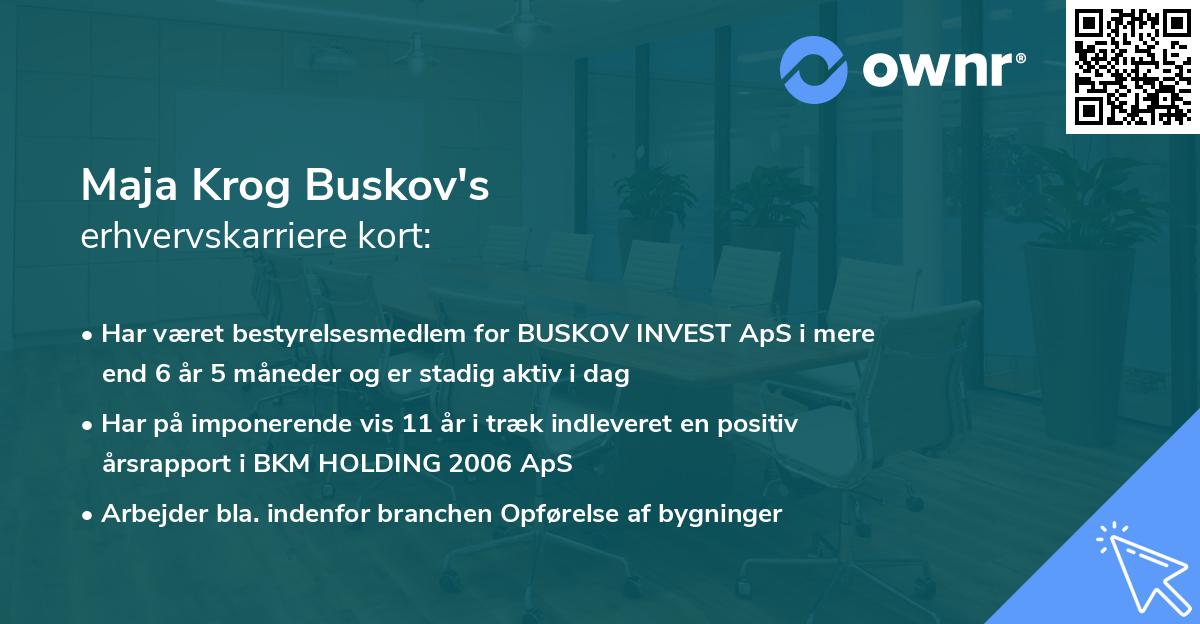 ownr®

Maja Krog Buskov's
erhvervskarriere kort:

• Har været bestyrelsesmedlem for BUSKOV INVEST ApS i mere end 6 år 5 måneder og er stadig aktiv i dag

• Har på imponerende vis 11 år i træk indleveret en positiv årsrapport i BKM HOLDING 2006 ApS

• Arbejder bla. indenfor branchen Opførelse af bygninger